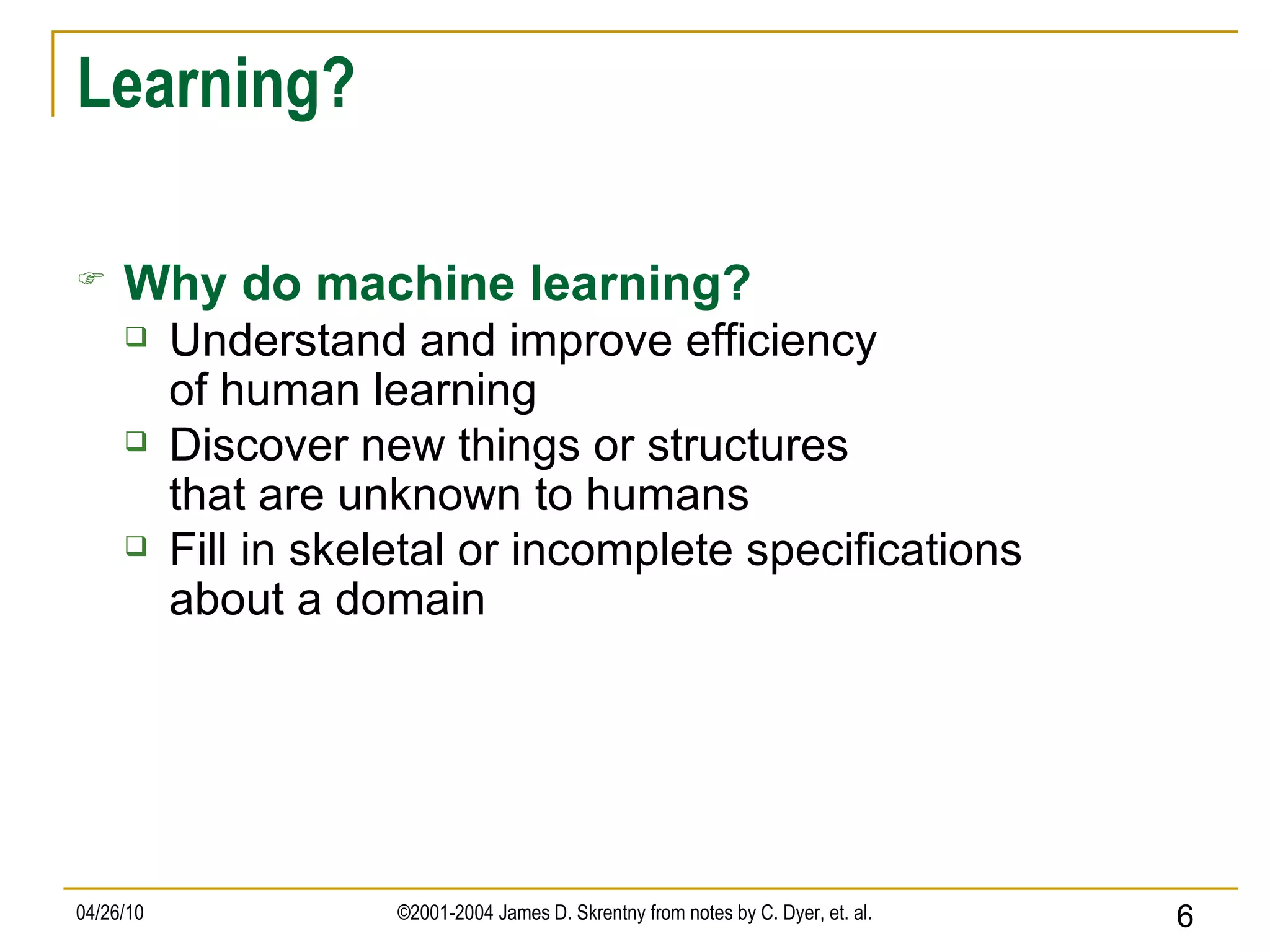 Learning?

Why do machine learning?

Understand and improve efficiency of human learning

Discover new things or structures that are unknown to humans

Fill in skeletal or incomplete specifications about a domain

04/26/10

©2001-2004 James D. Skrentny from notes by C. Dyer, et. al.

6